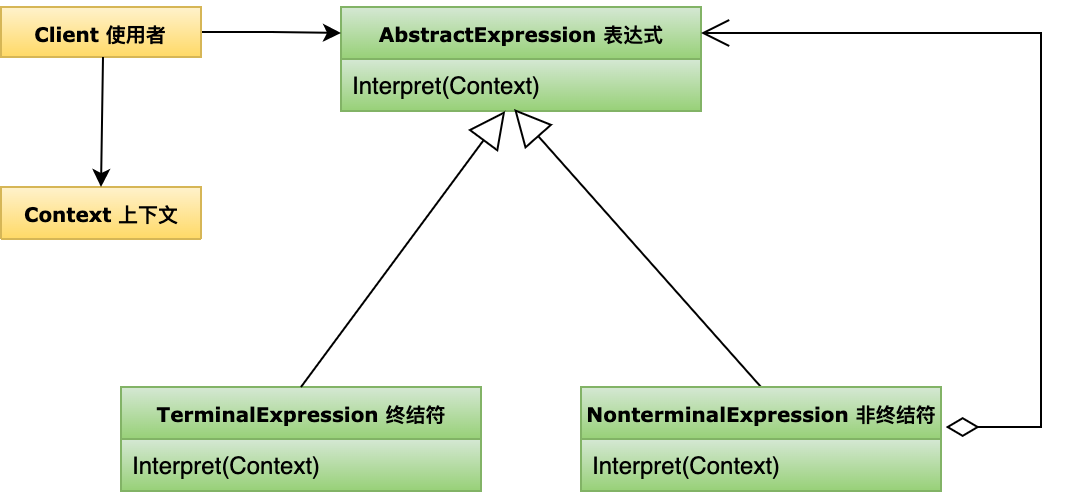 Client 使用者

AbstractExpression 表达式

Interpret(Context)

Context 上下文

TerminalExpression 终结符

Interpret(Context)

NonterminalExpression 非终结符

Interpret(Context)